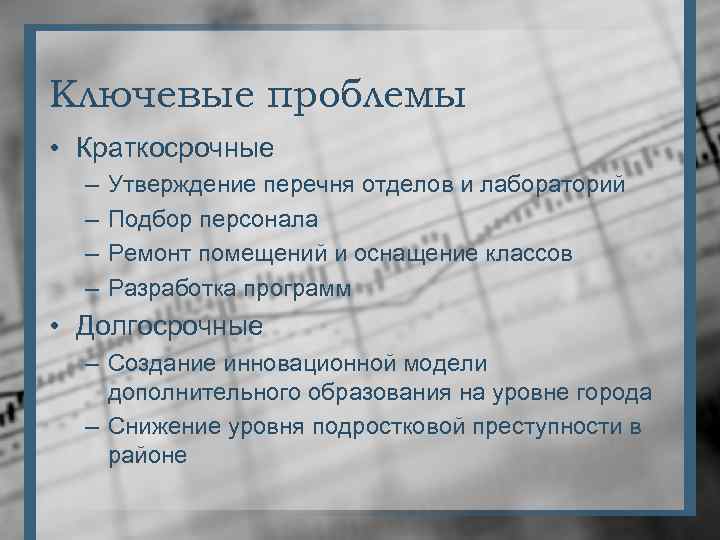 Ключевые проблемы

• Краткосрочные
  – Утверждение перечня отделов и лабораторий
  – Подбор персонала
  – Ремонт помещений и оснащение классов
  – Разработка программ
• Долгосрочные
  – Создание инновационной модели дополнительного образования на уровне города
  – Снижение уровня подростковой преступности в районе